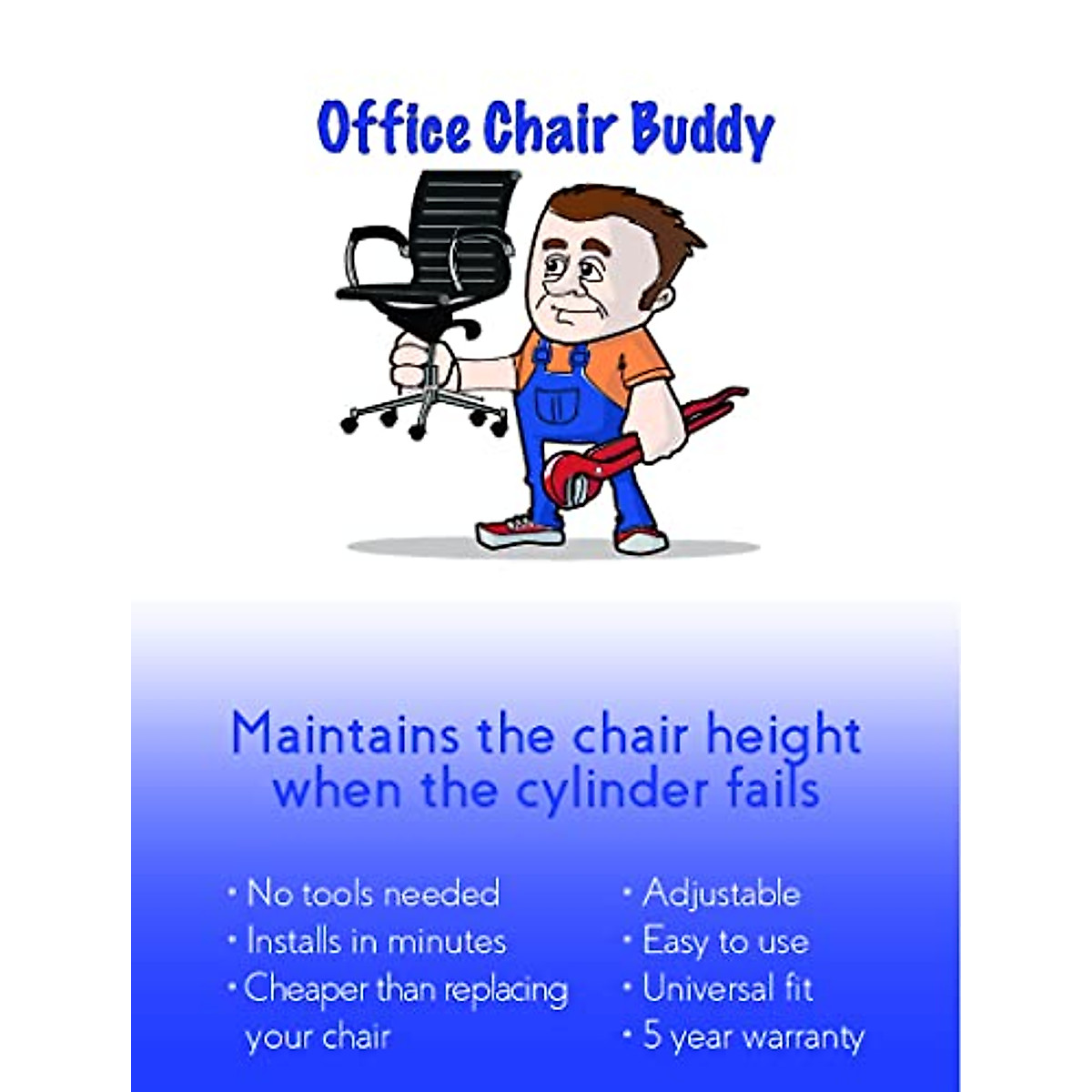 Office Chair Buddy

Maintains the chair height when the cylinder fails

• No tools needed
• Installs in minutes
• Cheaper than replacing your chair

• Adjustable
• Easy to use
• Universal fit
• 5 year warranty